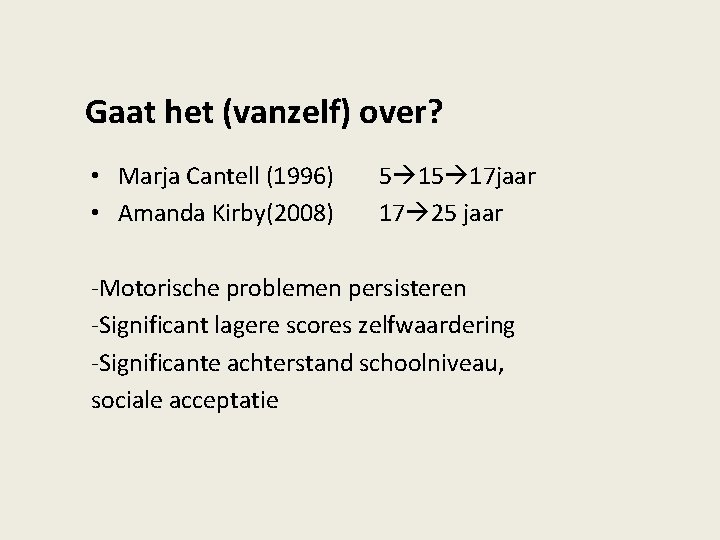 Gaat het (vanzelf) over?

• Marja Cantell (1996) 5→15→17jaar
• Amanda Kirby(2008) 17→25 jaar

-Motorische problemen persisteren
-Significant lagere scores zelfwaardering
-Significante achterstand schoolniveau, sociale acceptatie